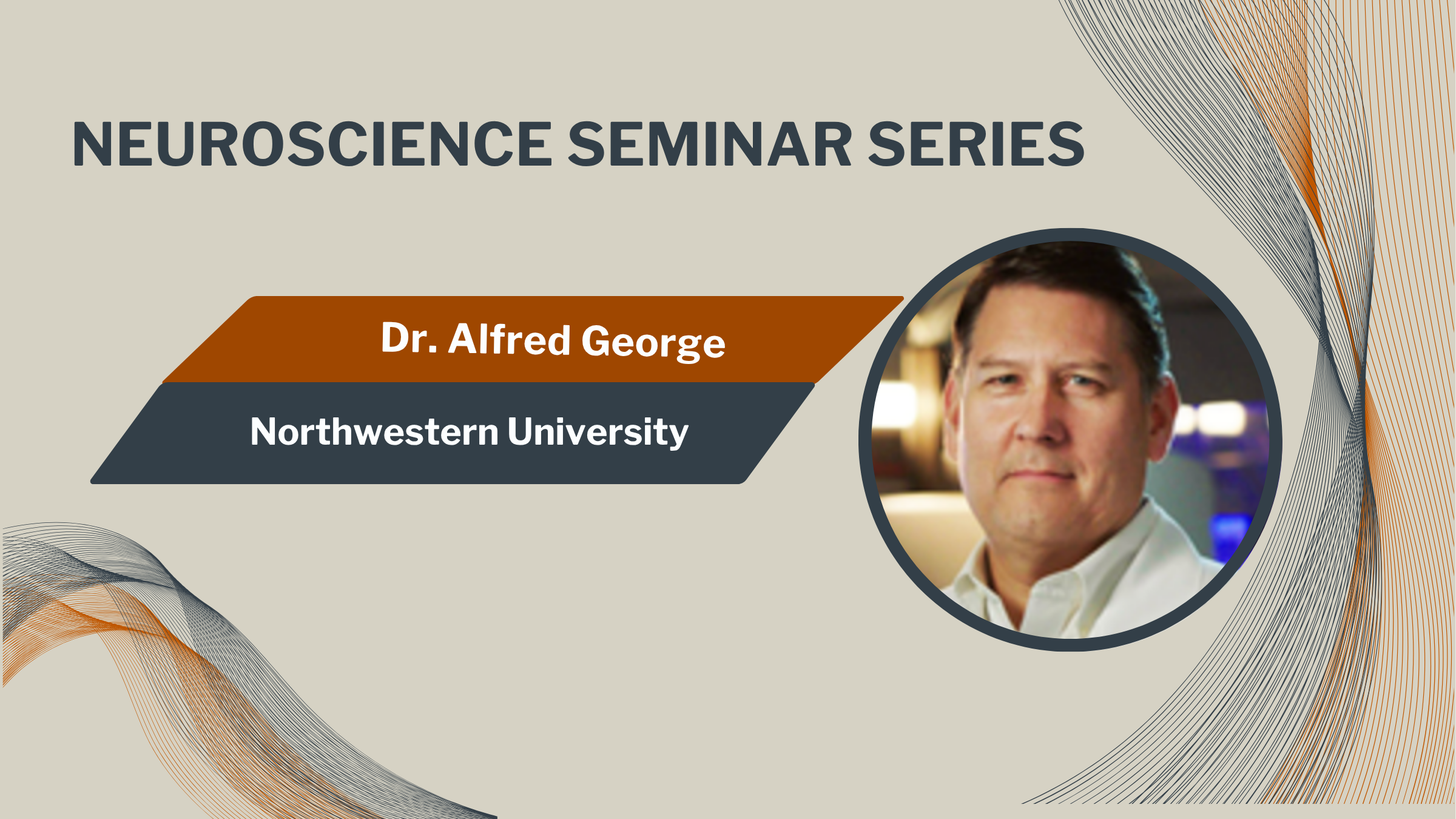 NEUROSCIENCE SEMINAR SERIES

Dr. Alfred George

Northwestern University